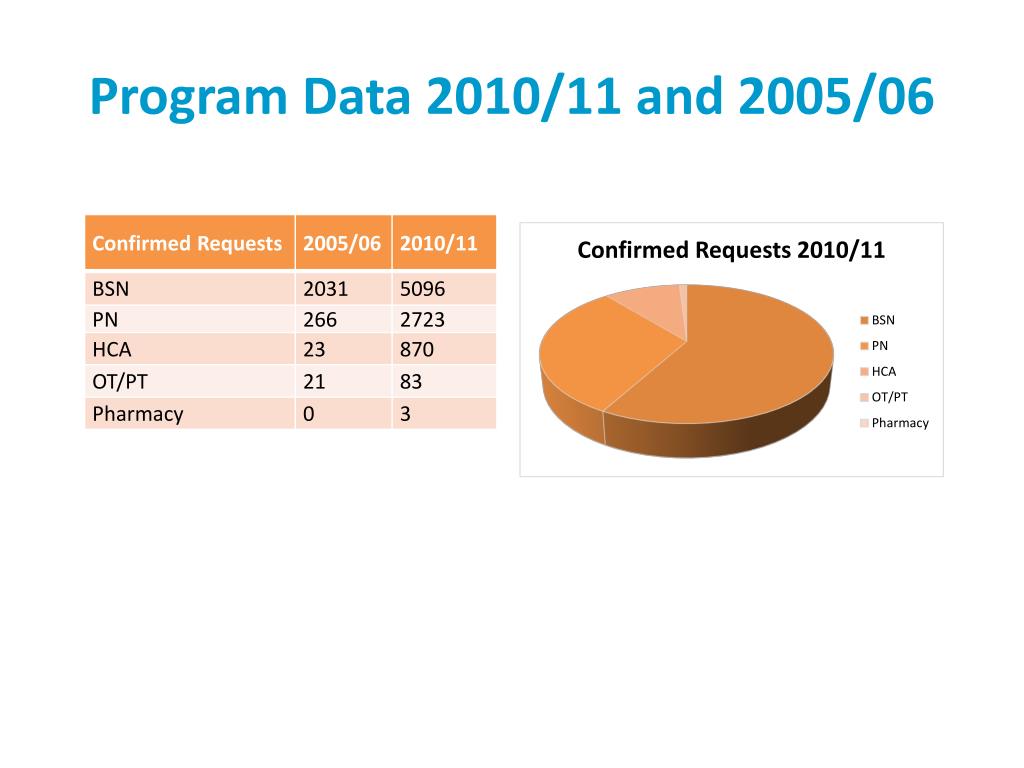 Program Data 2010/11 and 2005/06

| Confirmed Requests | 2005/06 | 2010/11 |
|---|---|---|
| BSN | 2031 | 5096 |
| PN | 266 | 2723 |
| HCA | 23 | 870 |
| OT/PT | 21 | 83 |
| Pharmacy | 0 | 3 |

Confirmed Requests 2010/11

BSN
PN
HCA
OT/PT
Pharmacy